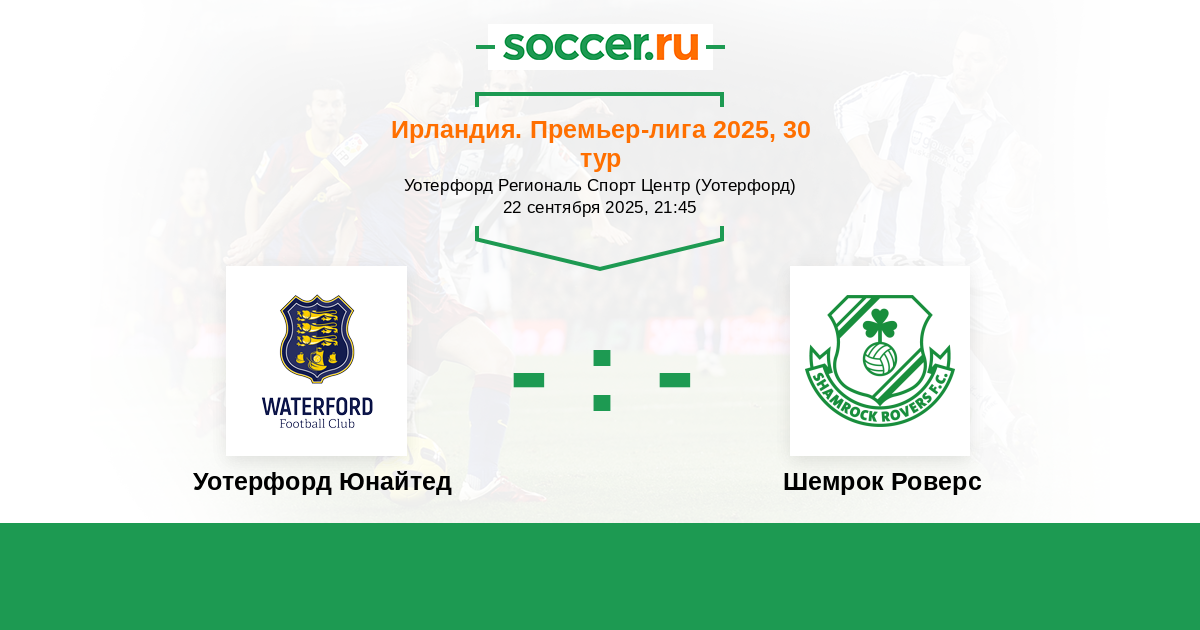 soccer.ru

Ирландия. Премьер-лига 2025, 30 тур

Уотерфорд Региональ Спорт Центр (Уотерфорд)
22 сентября 2025, 21:45

WATERFORD
Football Club

- : -

SHAMROCK ROVERS F.C.

Уотерфорд Юнайтед

Шемрок Роверс